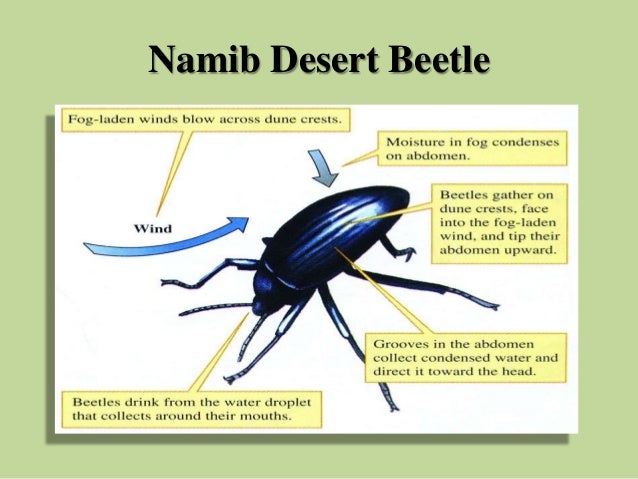 Namib Desert Beetle

Fog-laden winds blow across dune crests.

Moisture in fog condenses on abdomen.

Wind

Beetles gather on dune crests, face into the fog-laden wind, and tip their abdomen upward.

Grooves in the abdomen collect condensed water and direct it toward the head.

Beetles drink from the water droplet that collects around their mouths.